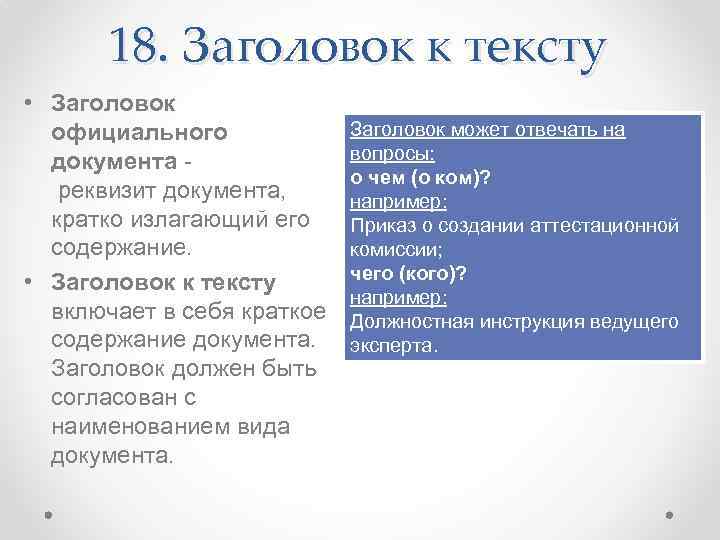 18. Заголовок к тексту

• Заголовок официального документа - реквизит документа, кратко излагающий его содержание.
• Заголовок к тексту включает в себя краткое содержание документа. Заголовок должен быть согласован с наименованием вида документа.

Заголовок может отвечать на вопросы:
о чем (о ком)?
например:
Приказ о создании аттестационной комиссии;
чего (кого)?
например:
Должностная инструкция ведущего эксперта.